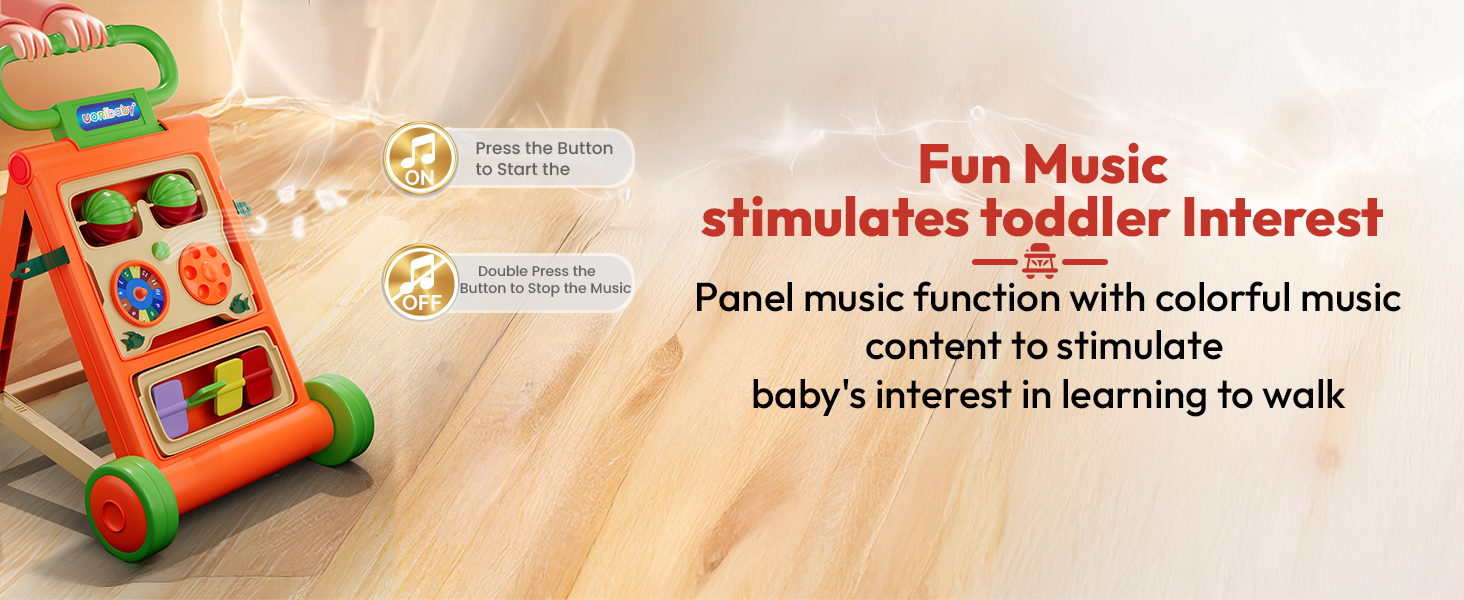 uonibaby

ON
Press the Button to Start the

OFF
Double Press the Button to Stop the Music

Fun Music
stimulates toddler Interest

Panel music function with colorful music content to stimulate baby's interest in learning to walk